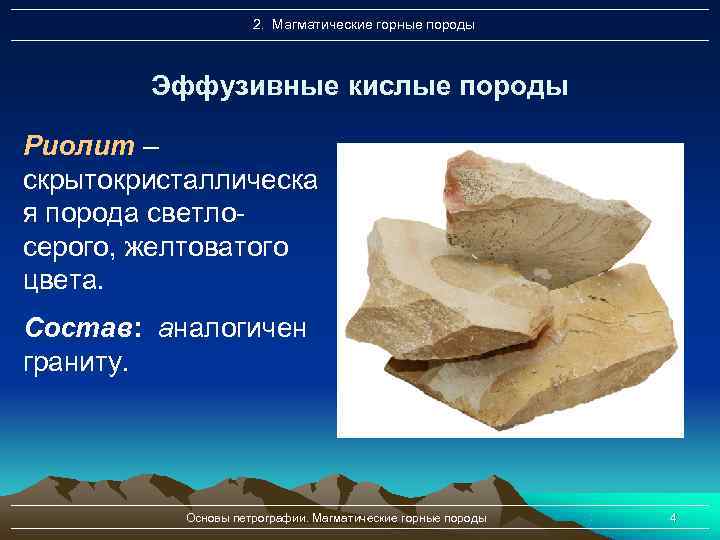 2. Магматические горные породы

Эффузивные кислые породы

Риолит – скрытокристаллическая порода светло-серого, желтоватого цвета.

Состав: аналогичен граниту.

Основы петрографии. Магматические горные породы

4